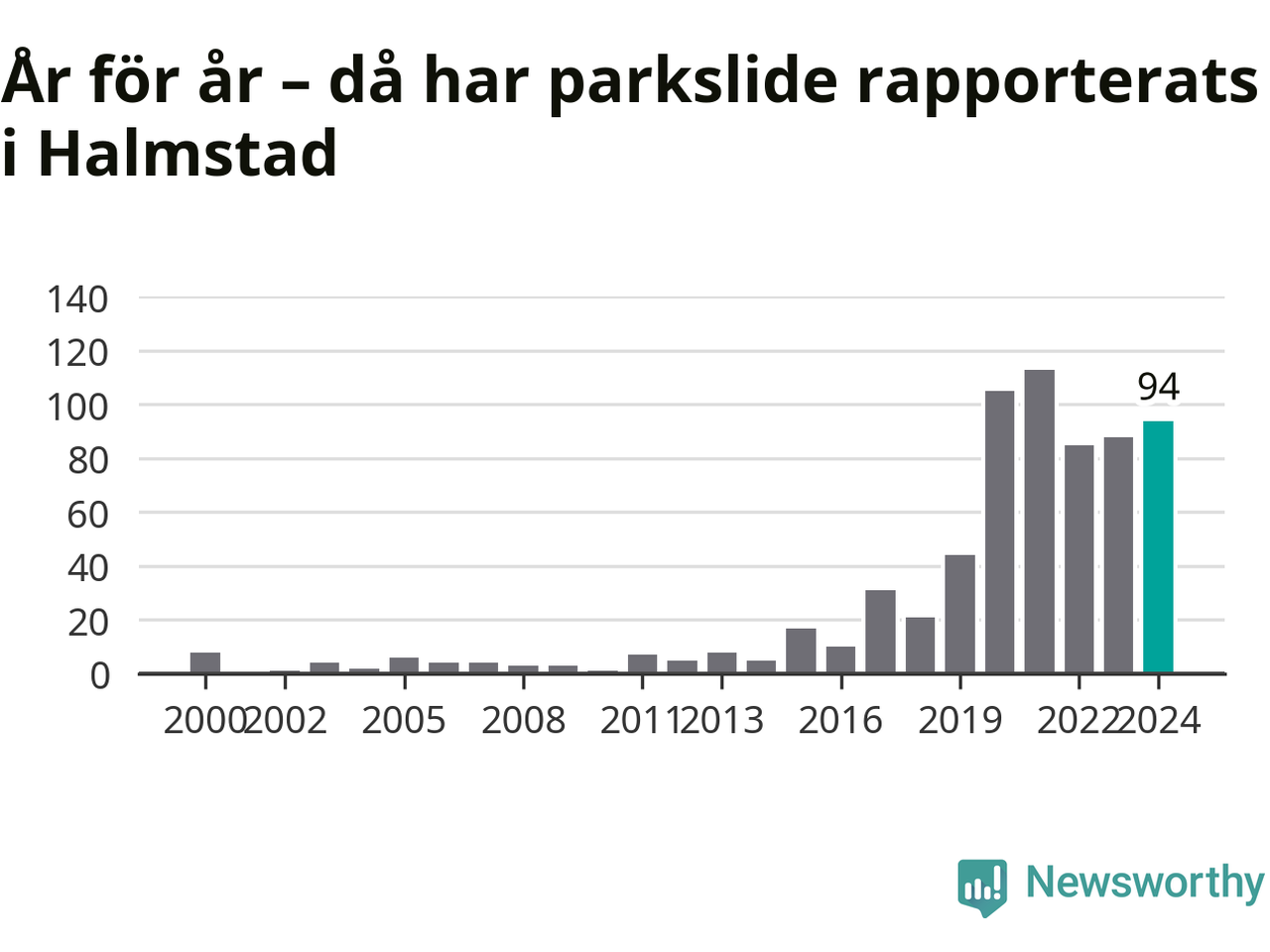 År för år – då har parkslide rapporterats i Halmstad

140
120
100
80
60
40
20
0

94

2000 2002 2005 2008 2011 2013 2016 2019 2022 2024

Newsworthy